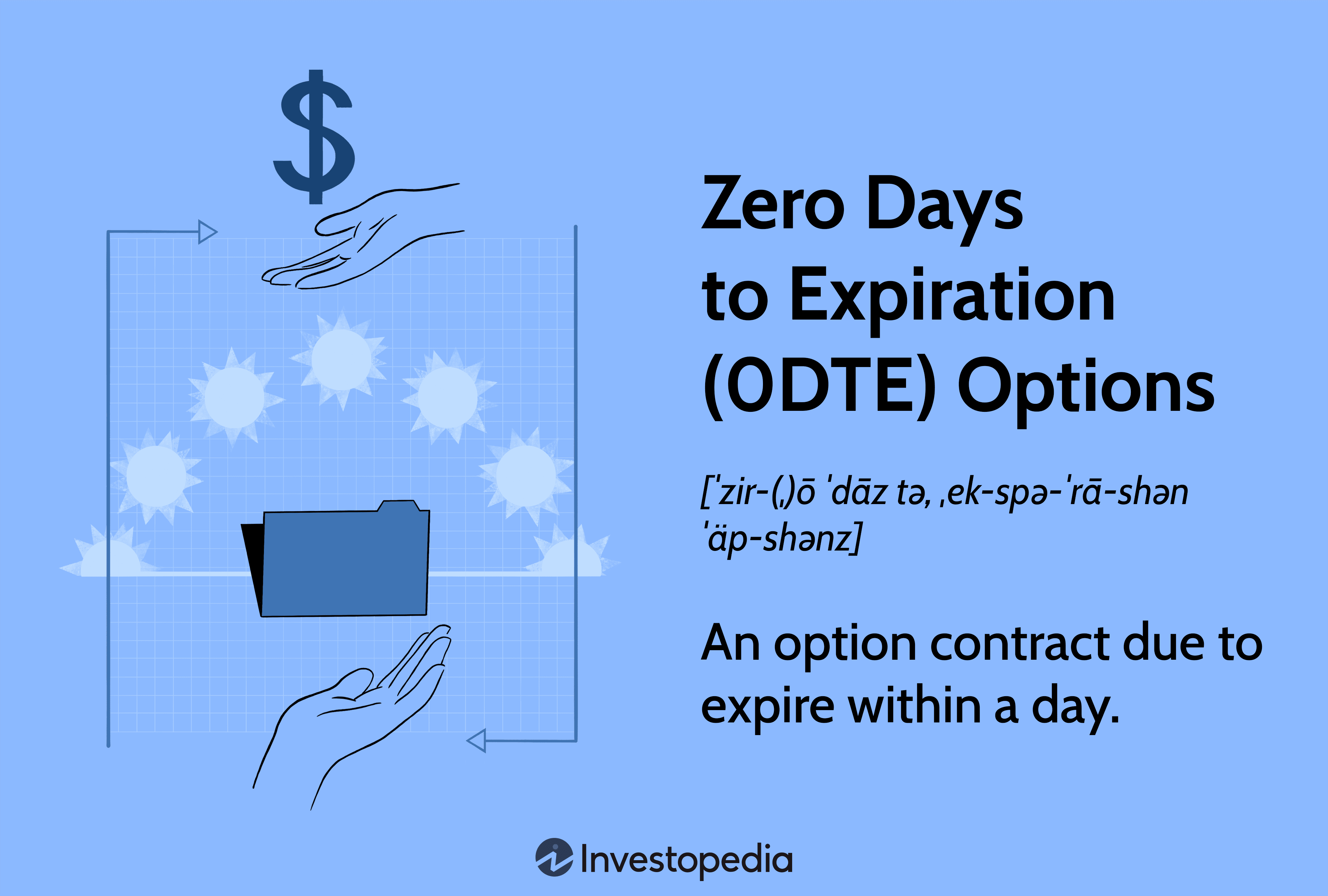 $

Zero Days to Expiration (0DTE) Options

[ˈzir-(ˌ)ō ˈdāz tə, ˌek-spə-ˈrā-shən ˈäp-shənz]

An option contract due to expire within a day.

Investopedia